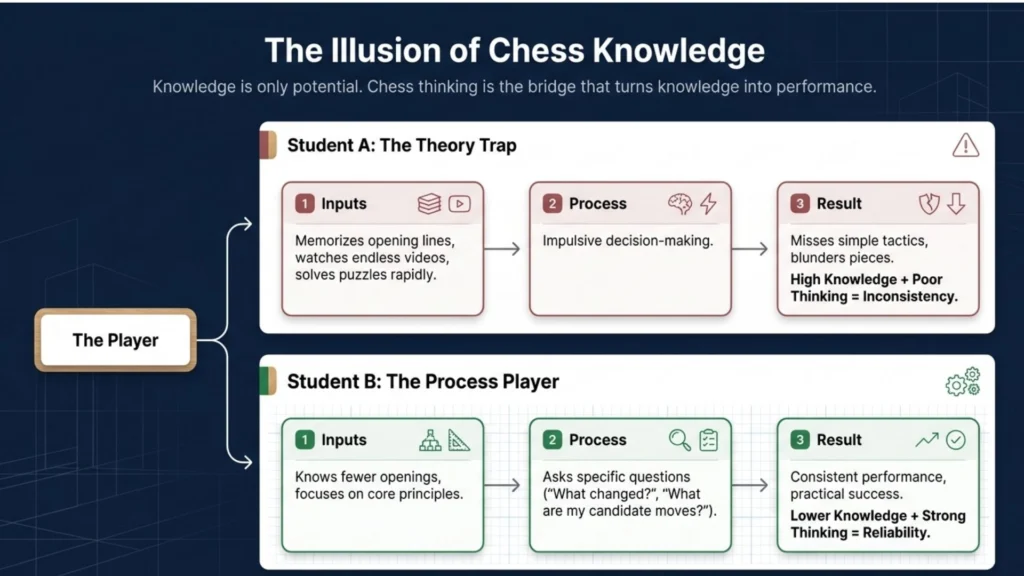 The Illusion of Chess Knowledge

Knowledge is only potential. Chess thinking is the bridge that turns knowledge into performance.

The Player

Student A: The Theory Trap

1 Inputs

Memorizes opening lines, watches endless videos, solves puzzles rapidly.

2 Process

Impulsive decision-making.

3 Result

Misses simple tactics, blunders pieces.

High Knowledge + Poor Thinking = Inconsistency.

Student B: The Process Player

1 Inputs

Knows fewer openings, focuses on core principles.

2 Process

Asks specific questions ("What changed?", "What are my candidate moves?").

3 Result

Consistent performance, practical success.

Lower Knowledge + Strong Thinking = Reliability.